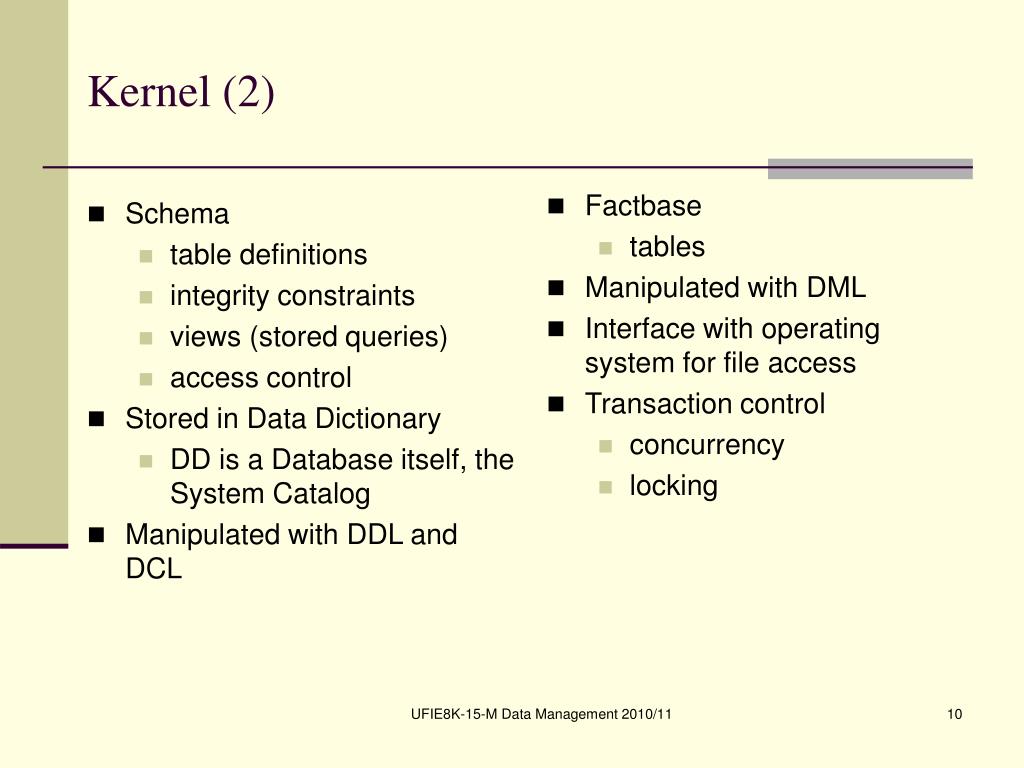 Kernel (2)

- Schema
  - table definitions
  - integrity constraints
  - views (stored queries)
  - access control
- Stored in Data Dictionary
  - DD is a Database itself, the System Catalog
- Manipulated with DDL and DCL

- Factbase
  - tables
- Manipulated with DML
- Interface with operating system for file access
- Transaction control
  - concurrency
  - locking

UFIE8K-15-M Data Management 2010/11

10